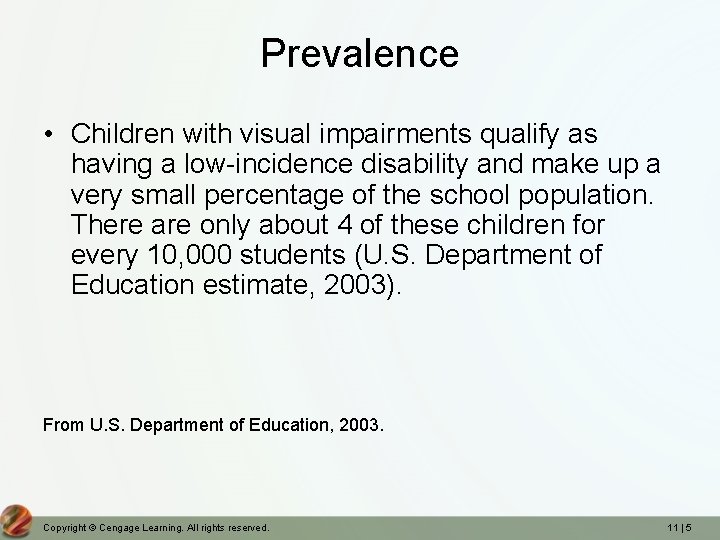 Prevalence

• Children with visual impairments qualify as having a low-incidence disability and make up a very small percentage of the school population. There are only about 4 of these children for every 10,000 students (U.S. Department of Education estimate, 2003).

From U.S. Department of Education, 2003.

Copyright © Cengage Learning. All rights reserved.

11 | 5